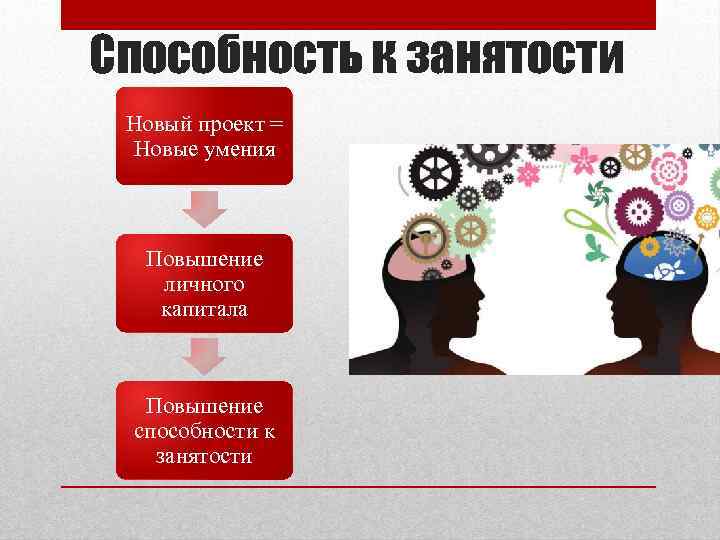 Способность к занятости

Новый проект = Новые умения

Повышение личного капитала

Повышение способности к занятости